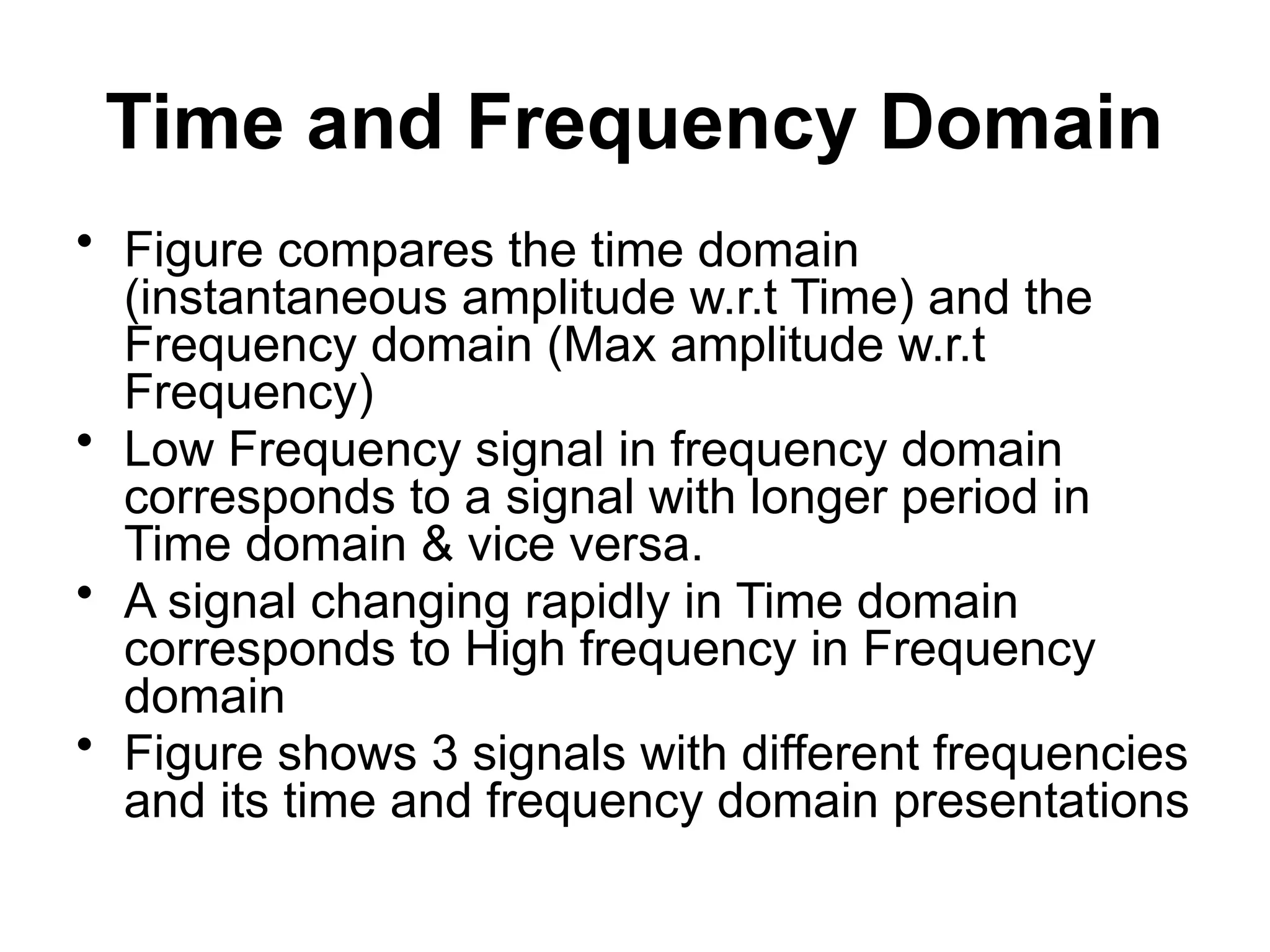 Time and Frequency Domain

• Figure compares the time domain (instantaneous amplitude w.r.t Time) and the Frequency domain (Max amplitude w.r.t Frequency)
• Low Frequency signal in frequency domain corresponds to a signal with longer period in Time domain & vice versa.
• A signal changing rapidly in Time domain corresponds to High frequency in Frequency domain
• Figure shows 3 signals with different frequencies and its time and frequency domain presentations